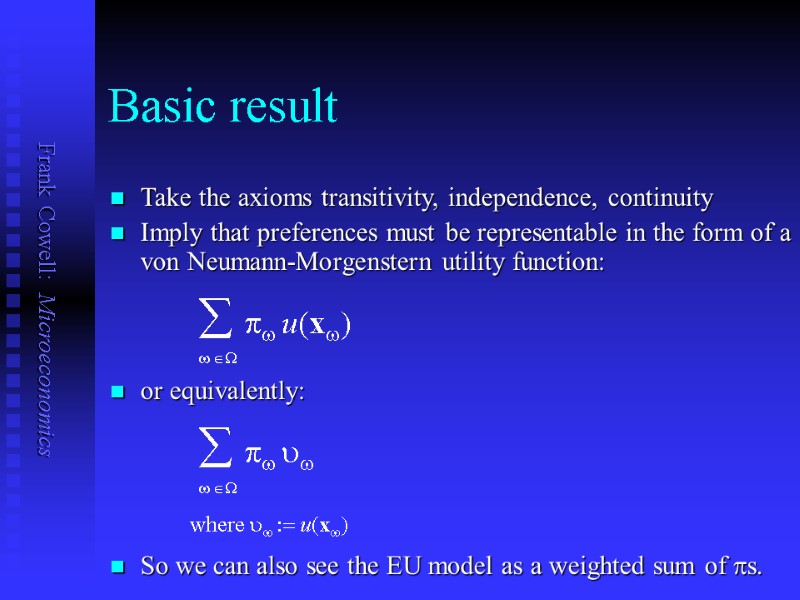 Frank Cowell: Microeconomics

Basic result

Take the axioms transitivity, independence, continuity

Imply that preferences must be representable in the form of a von Neumann-Morgenstern utility function:

$\sum_{\omega \in \Omega} \pi_\omega u(\mathbf{x}_\omega)$

or equivalently:

$\sum_{\omega \in \Omega} \pi_\omega \upsilon_\omega$

where $\upsilon_\omega := u(\mathbf{x}_\omega)$

So we can also see the EU model as a weighted sum of $\pi$s.